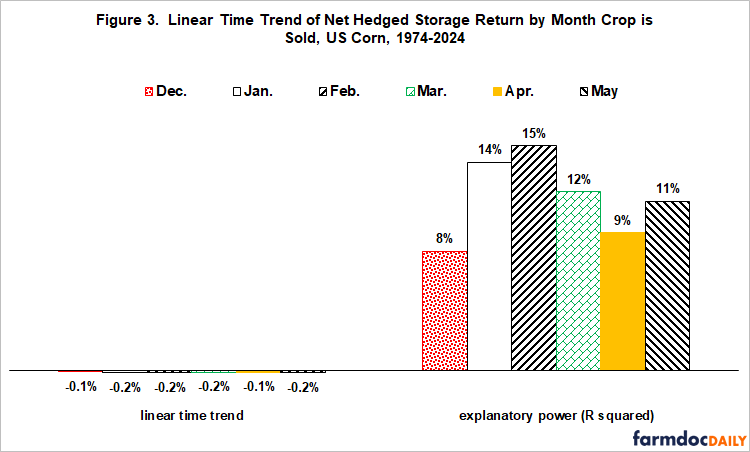 Figure 3. Linear Time Trend of Net Hedged Storage Return by Month Crop is Sold, US Corn, 1974-2024

Dec. Jan. Feb. Mar. Apr. May

8%
14%
15%
12%
9%
11%

-0.1% -0.2% -0.2% -0.2% -0.1% -0.2%

linear time trend

explanatory power (R squared)

farmdocDAILY